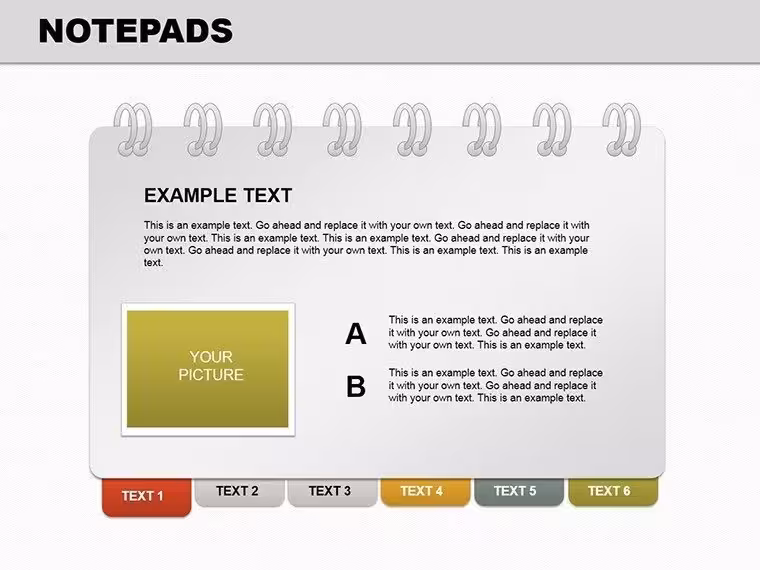 NOTEPADS

EXAMPLE TEXT

This is an example text. Go ahead and replace it with your own text. Go ahead and replace it with your own text. This is an example text. This is an example text. Go ahead and replace it with your own text. Go ahead and replace it with your own text. This is an example text. This is an example text.

YOUR PICTURE

A

This is an example text. Go ahead and replace it with your own text. Go ahead and replace it with your own text. This is an example text.

B

This is an example text. Go ahead and replace it with your own text. Go ahead and replace it with your own text. This is an example text.

TEXT 1 TEXT 2 TEXT 3 TEXT 4 TEXT 5 TEXT 6